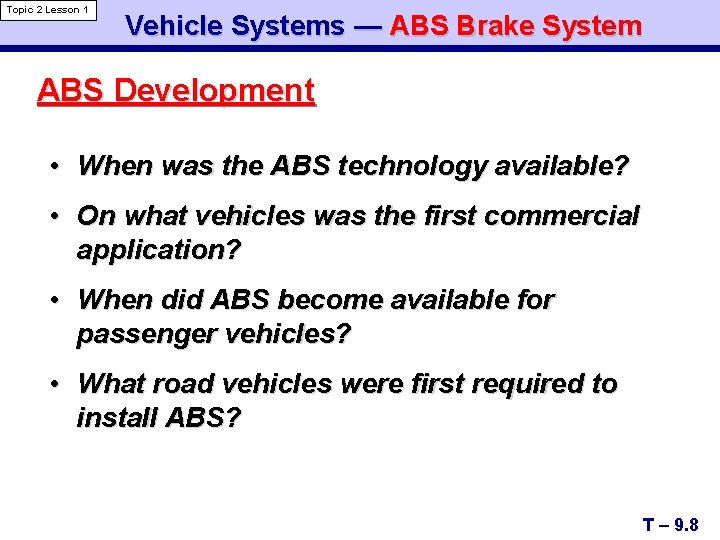 Topic 2 Lesson 1

Vehicle Systems — ABS Brake System

ABS Development

• When was the ABS technology available?

• On what vehicles was the first commercial application?

• When did ABS become available for passenger vehicles?

• What road vehicles were first required to install ABS?

T – 9.8